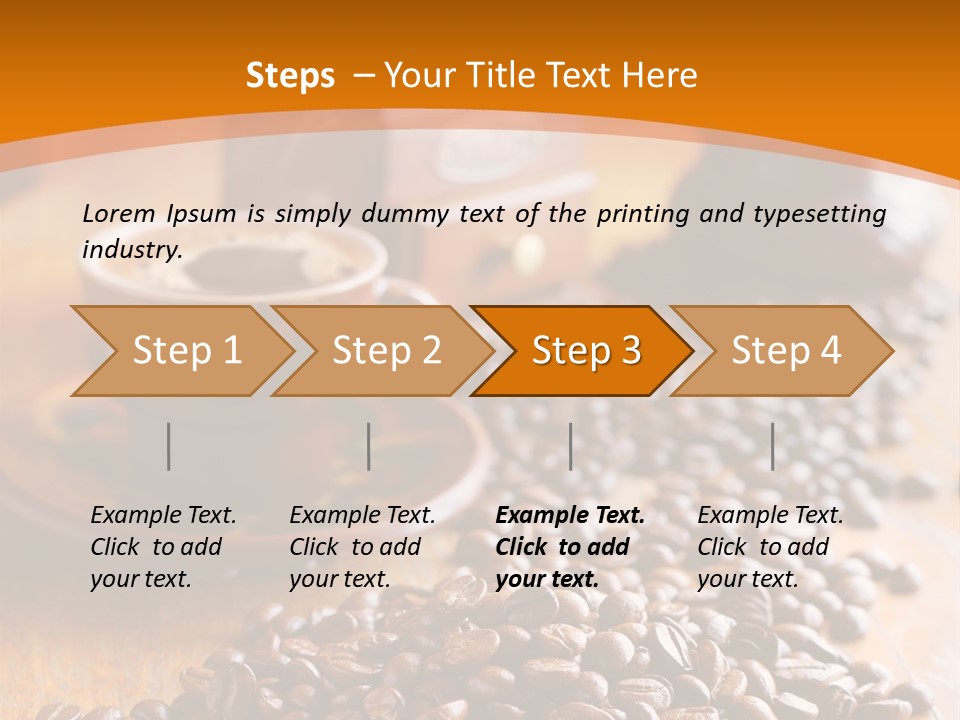 Steps – Your Title Text Here

Lorem Ipsum is simply dummy text of the printing and typesetting industry.

Step 1

Step 2

Step 3

Step 4

Example Text. Click to add your text.

Example Text. Click to add your text.

Example Text. Click to add your text.

Example Text. Click to add your text.